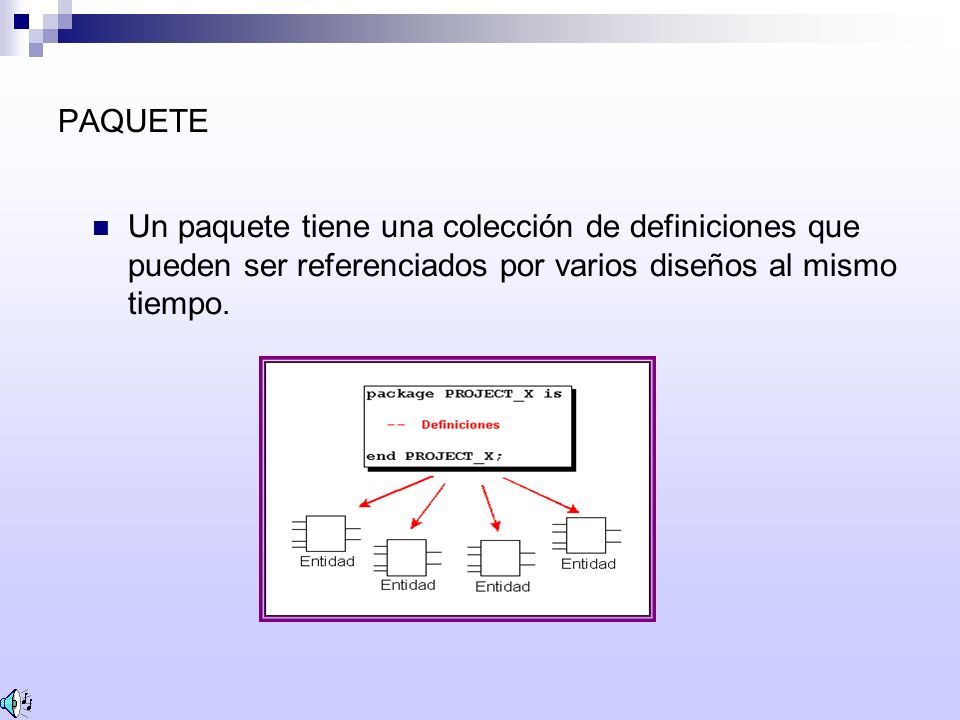 PAQUETE

Un paquete tiene una colección de definiciones que pueden ser referenciados por varios diseños al mismo tiempo.

package PROJECT_X is
-- Definiciones
end PROJECT_X;

Entidad
Entidad
Entidad
Entidad